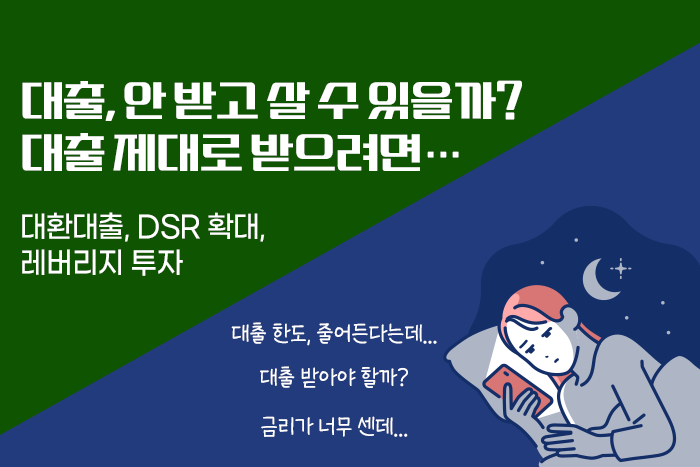 대출, 안 받고 살 수 있을까?
대출 제대로 받으려면…

대환대출, DSR 확대,
레버리지 투자

대출 한도, 줄어든다는데...

대출 받아야 할까?

금리가 너무 센데...